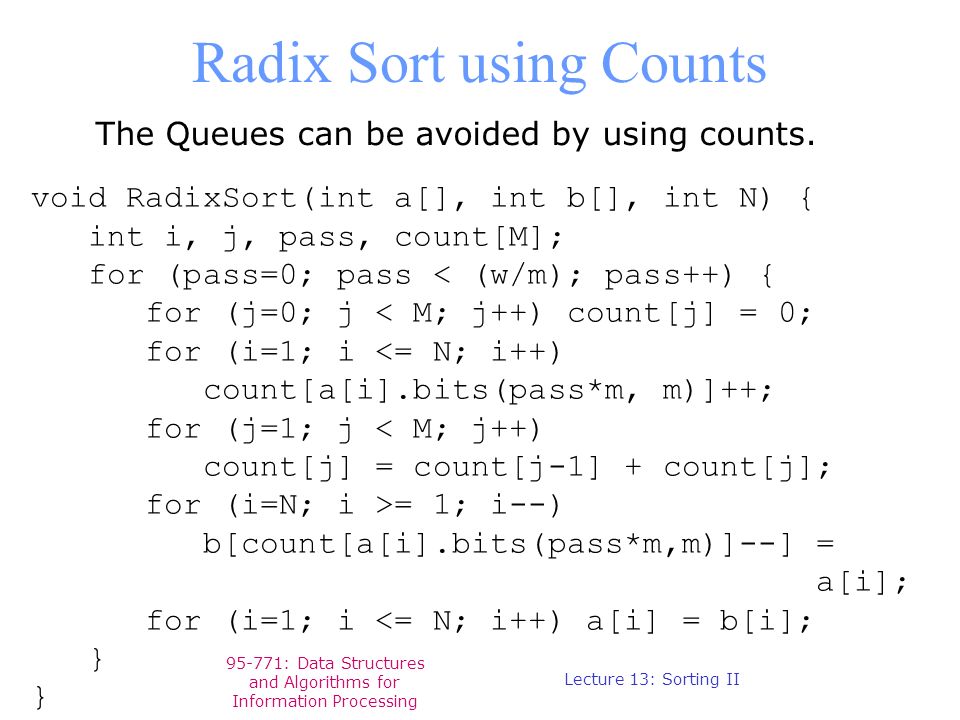 Radix Sort using Counts

The Queues can be avoided by using counts.

void RadixSort(int a[], int b[], int N) {
   int i, j, pass, count[M];
   for (pass=0; pass < (w/m); pass++) {
      for (j=0; j < M; j++) count[j] = 0;
      for (i=1; i <= N; i++)
         count[a[i].bits(pass*m, m)]++;
      for (j=1; j < M; j++)
         count[j] = count[j-1] + count[j];
      for (i=N; i >= 1; i--)
         b[count[a[i].bits(pass*m,m)]--] =
                                          a[i];
      for (i=1; i <= N; i++) a[i] = b[i];
   }
}

95-771: Data Structures and Algorithms for Information Processing

Lecture 13: Sorting II